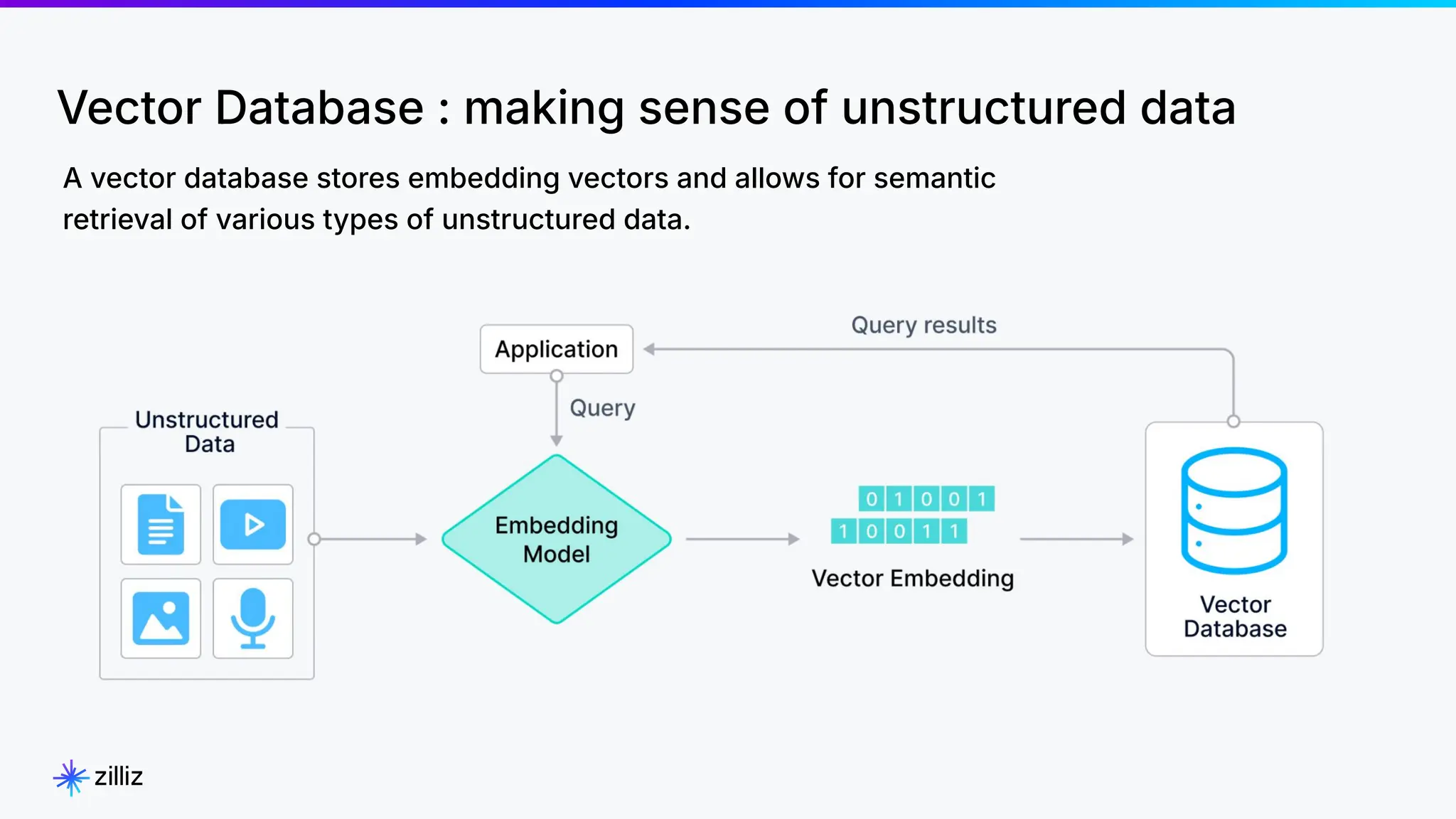 Vector Database : making sense of unstructured data

A vector database stores embedding vectors and allows for semantic retrieval of various types of unstructured data.

Application

Query results

Query

Unstructured Data

Embedding Model

0 1 0 0 1
1 0 0 1 1

Vector Embedding

Vector Database

zilliz